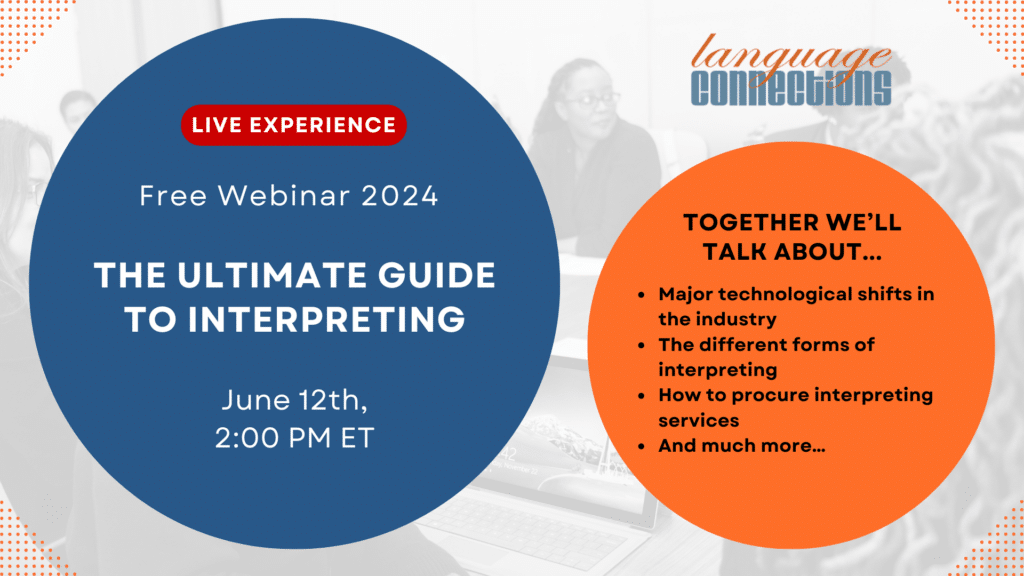 LIVE EXPERIENCE

Free Webinar 2024

THE ULTIMATE GUIDE TO INTERPRETING

June 12th, 2:00 PM ET

language connections

TOGETHER WE'LL TALK ABOUT...

- Major technological shifts in the industry
- The different forms of interpreting
- How to procure interpreting services
- And much more...